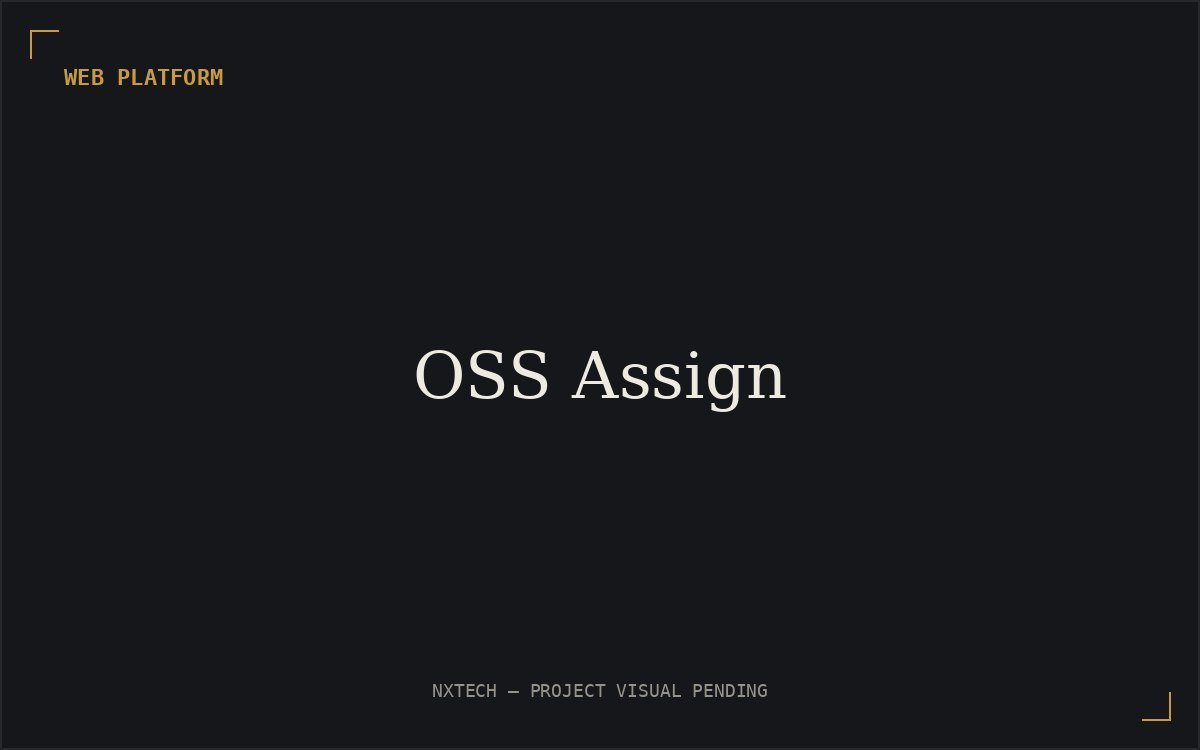 WEB PLATFORM

OSS Assign

NXTECH — PROJECT VISUAL PENDING